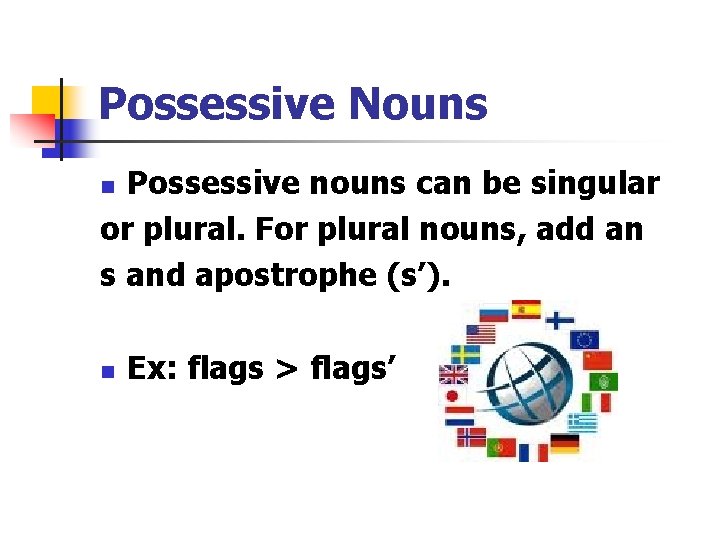 Possessive Nouns

Possessive nouns can be singular or plural. For plural nouns, add an s and apostrophe (s’).

Ex: flags > flags’